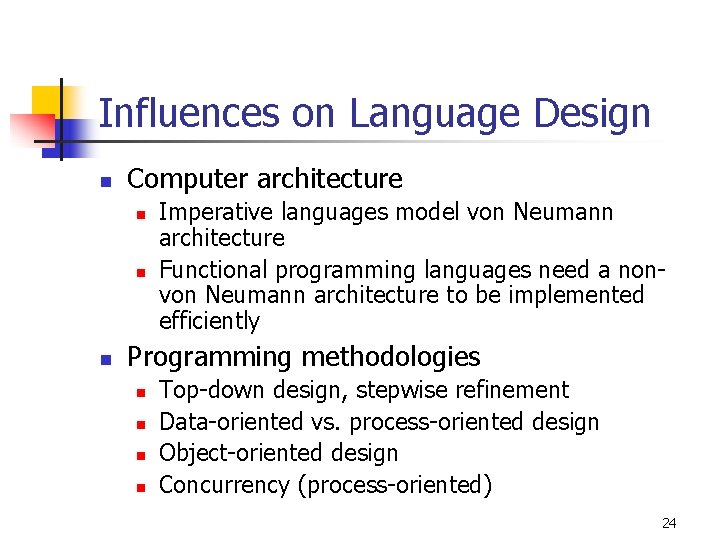 Influences on Language Design

- Computer architecture
  - Imperative languages model von Neumann architecture
  - Functional programming languages need a non-von Neumann architecture to be implemented efficiently
- Programming methodologies
  - Top-down design, stepwise refinement
  - Data-oriented vs. process-oriented design
  - Object-oriented design
  - Concurrency (process-oriented)

24